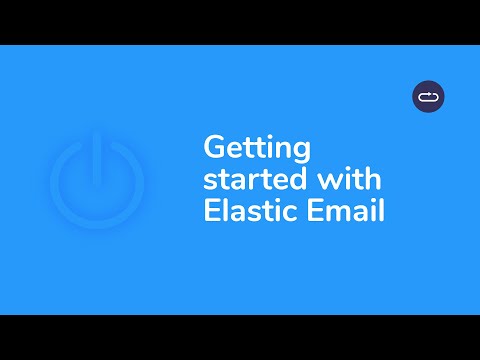 Getting started with Elastic Email